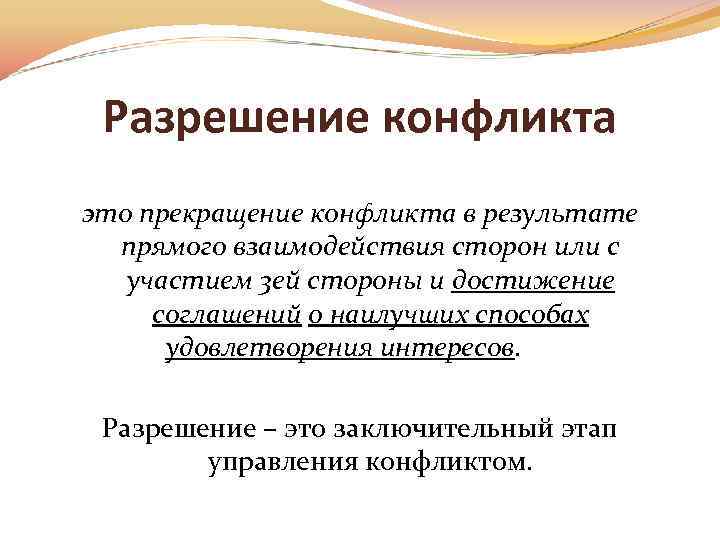 Разрешение конфликта

это прекращение конфликта в результате прямого взаимодействия сторон или с участием 3ей стороны и достижение соглашений о наилучших способах удовлетворения интересов.

Разрешение – это заключительный этап управления конфликтом.